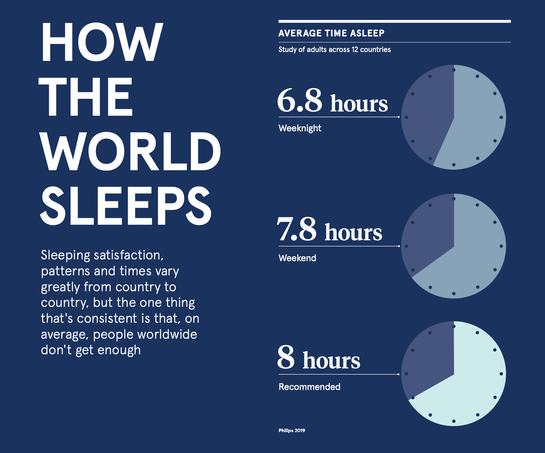 HOW THE WORLD SLEEPS

Sleeping satisfaction, patterns and times vary greatly from country to country, but the one thing that's consistent is that, on average, people worldwide don't get enough

AVERAGE TIME ASLEEP

Study of adults across 12 countries

6.8 hours
Weeknight

7.8 hours
Weekend

8 hours
Recommended

Philips 2019